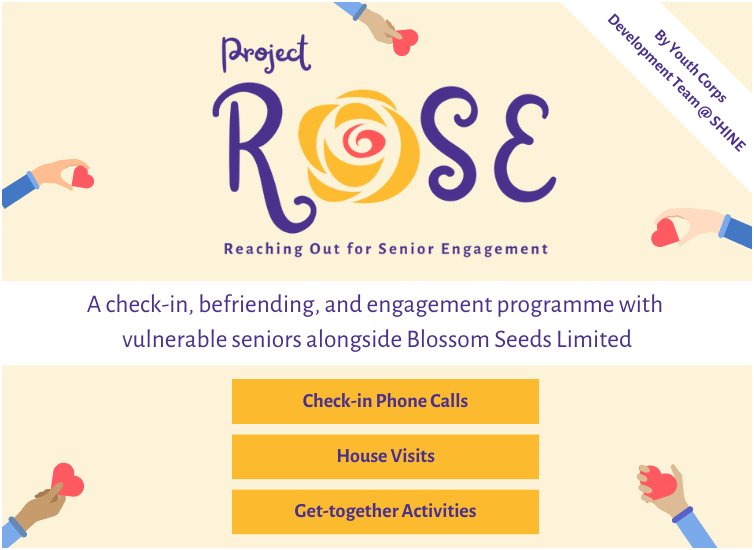 By Youth Corps
Development Team @ SHINE

Project
ROSE
Reaching Out for Senior Engagement

A check-in, befriending, and engagement programme with vulnerable seniors alongside Blossom Seeds Limited

Check-in Phone Calls

House Visits

Get-together Activities